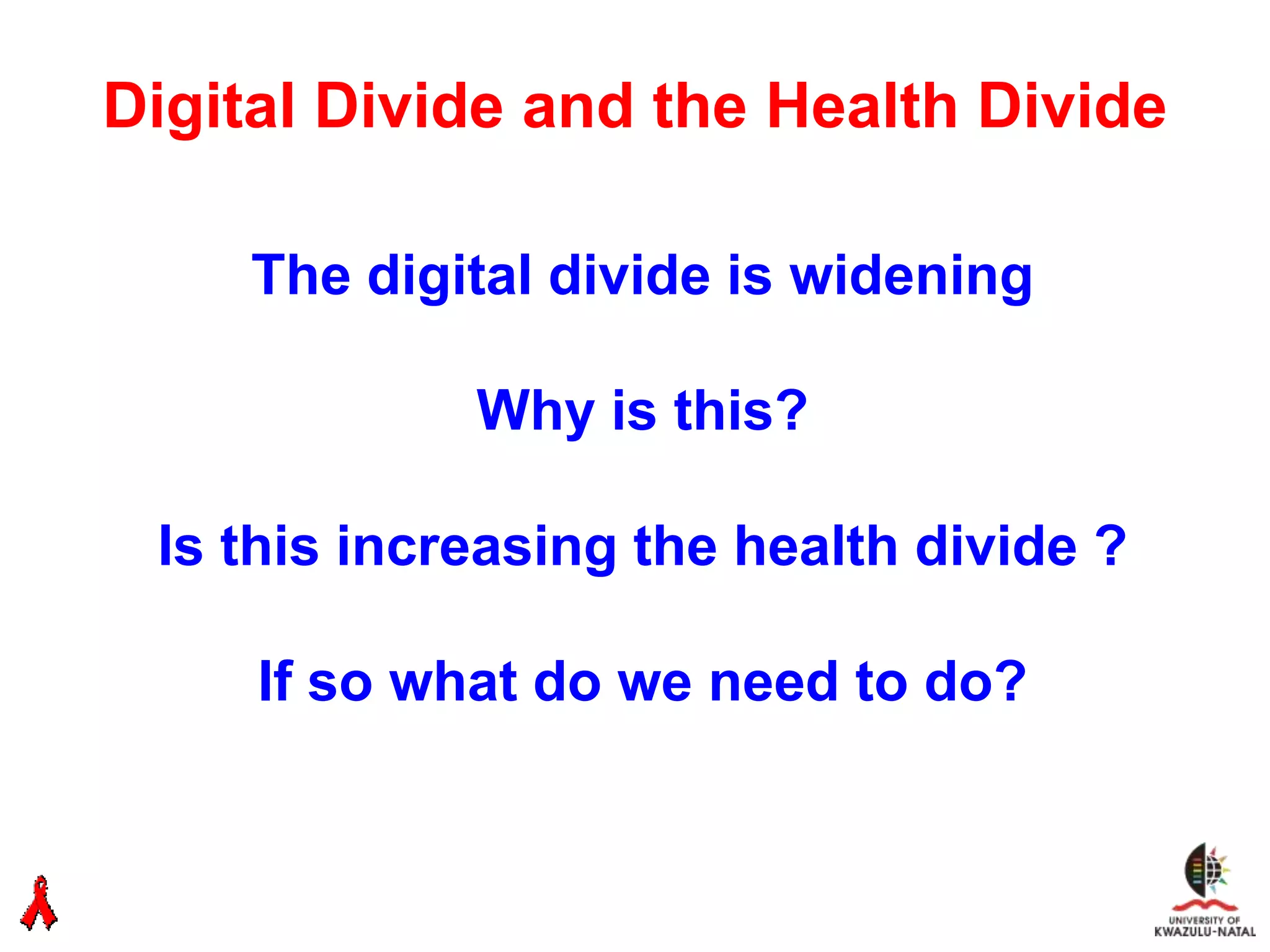 Digital Divide and the Health Divide

The digital divide is widening

Why is this?

Is this increasing the health divide ?

If so what do we need to do?

UNIVERSITY OF KWAZULU-NATAL